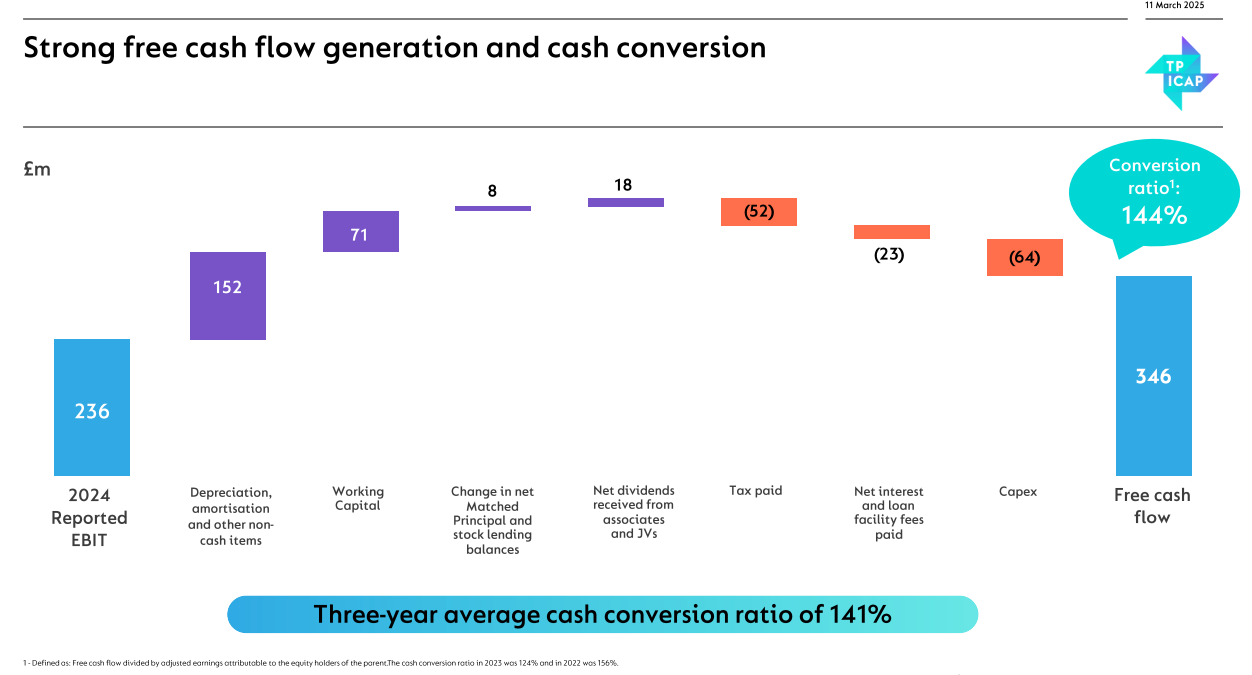 11 March 2025

Strong free cash flow generation and cash conversion

TP ICAP

£m

Conversion ratio$^1$: 144%

236

152

71

8

18

(52)

(23)

(64)

346

2024 Reported EBIT

Depreciation, amortisation and other non-cash items

Working Capital

Change in net Matched Principal and stock lending balances

Net dividends received from associates and JVs

Tax paid

Net interest and loan facility fees paid

Capex

Free cash flow

Three-year average cash conversion ratio of 141%

1 - Defined as: Free cash flow divided by adjusted earnings attributable to the equity holders of the parent.The cash conversion ratio in 2023 was 124% and in 2022 was 156%.